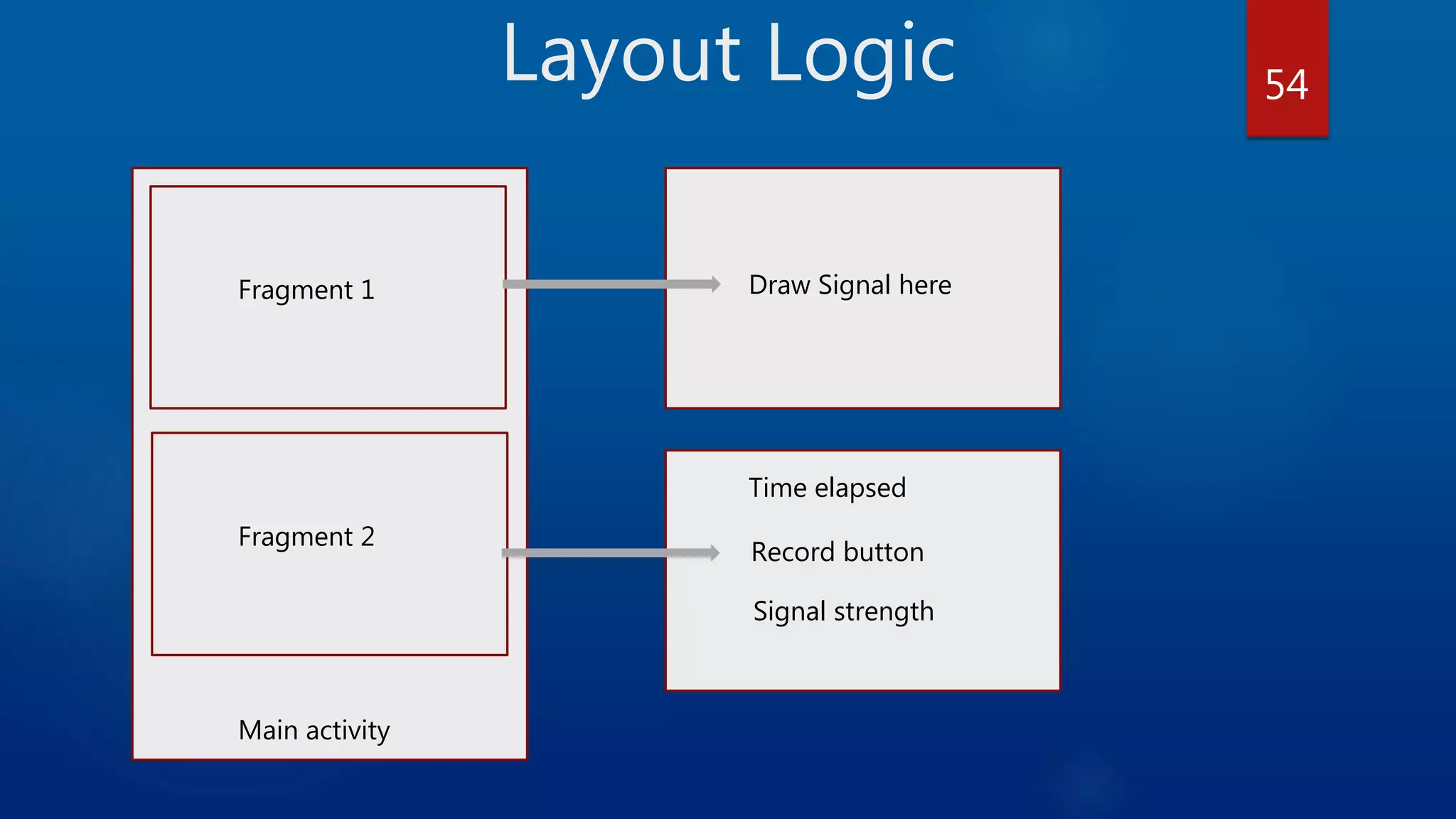 Layout Logic

54

Fragment 1

Fragment 2

Main activity

Draw Signal here

Time elapsed

Record button

Signal strength